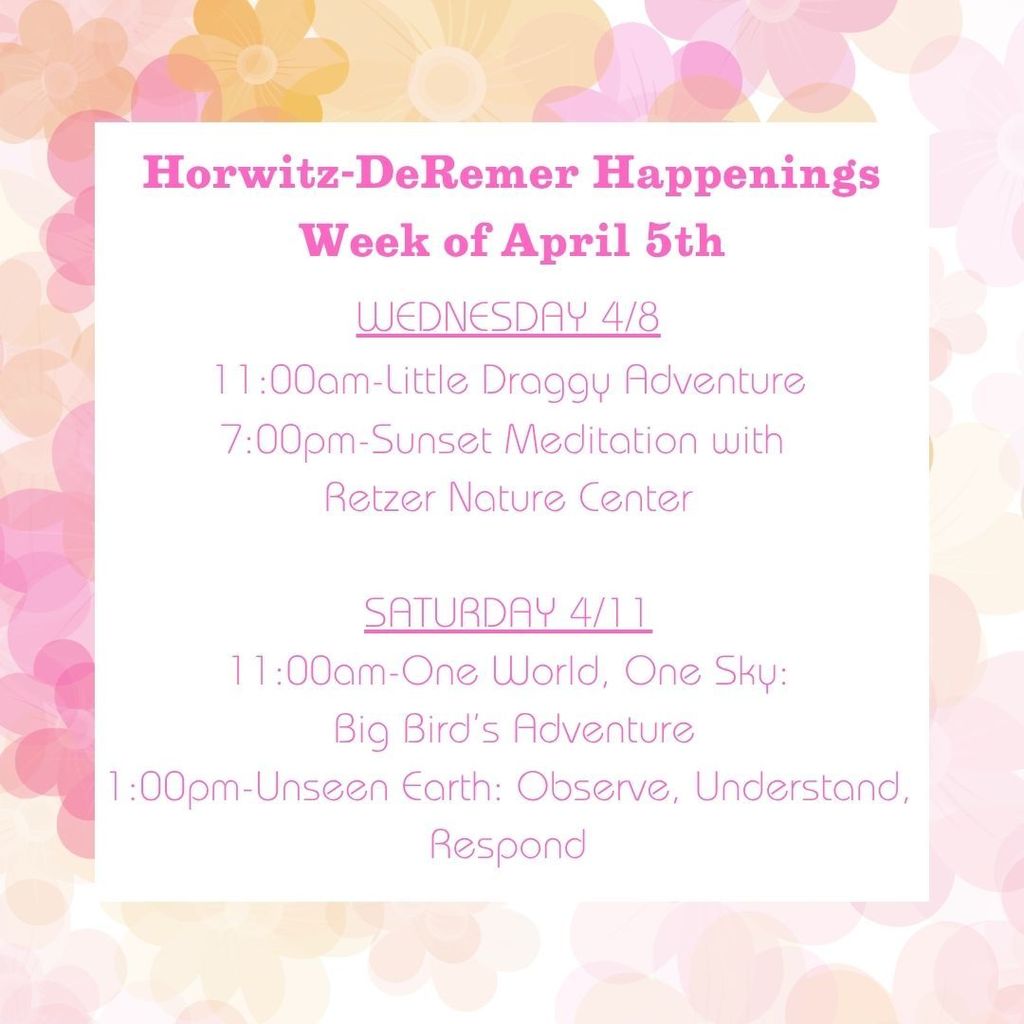 Horwitz-DeRemer Happenings
Week of April 5th

WEDNESDAY 4/8
11:00am-Little Draggy Adventure
7:00pm-Sunset Meditation with Retzer Nature Center

SATURDAY 4/11
11:00am-One World, One Sky: Big Bird's Adventure
1:00pm-Unseen Earth: Observe, Understand, Respond